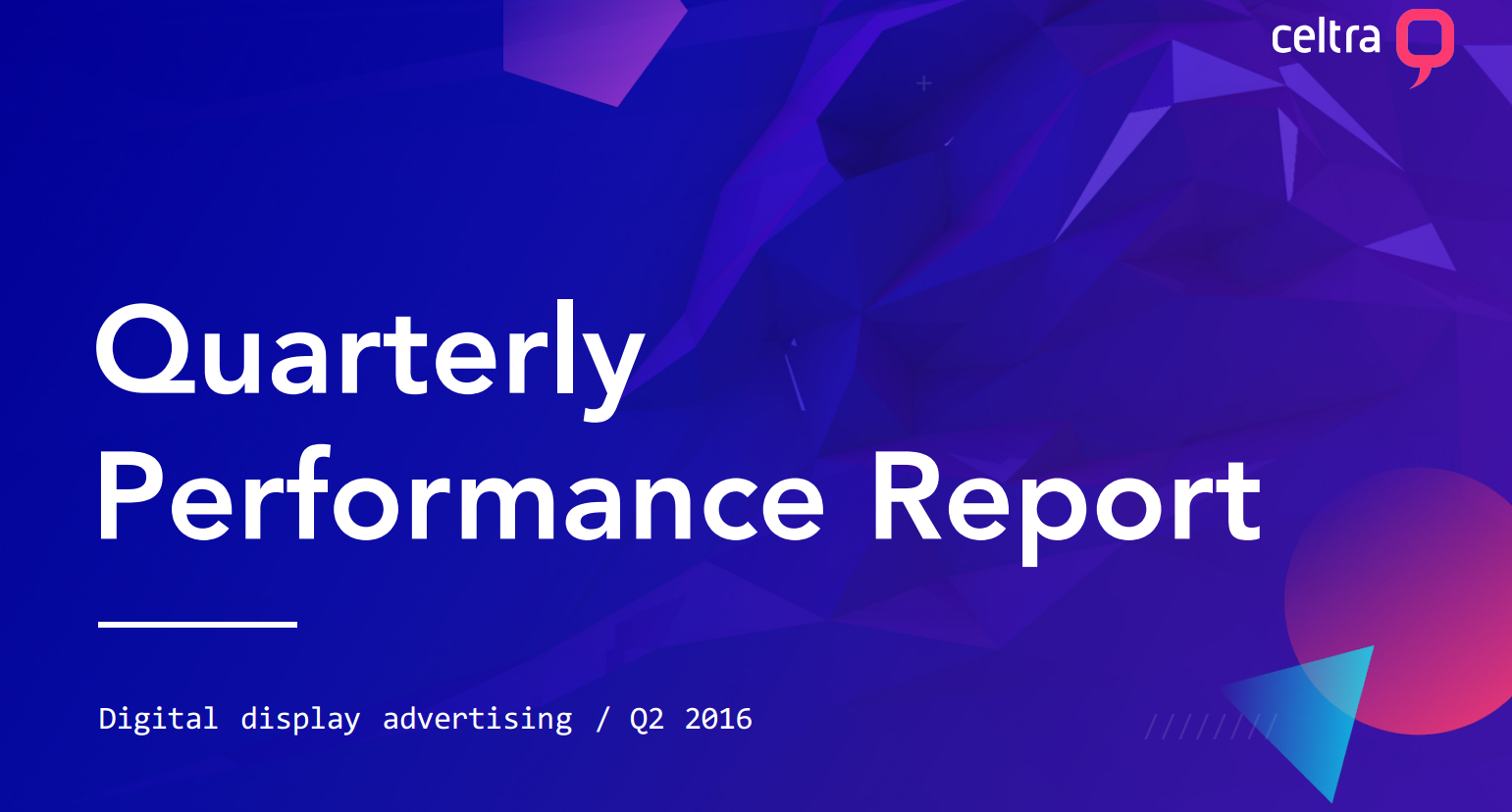 celtra

Quarterly Performance Report

Digital display advertising / Q2 2016